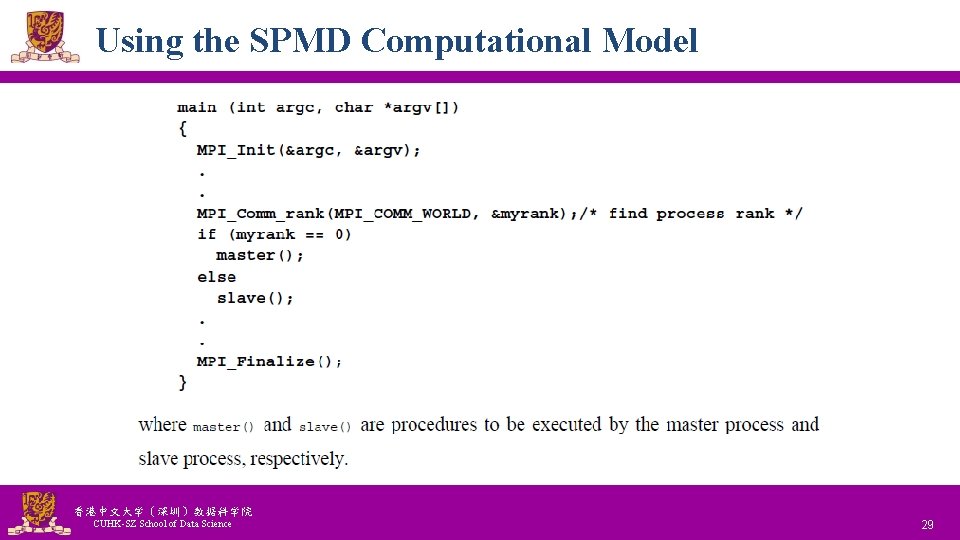 Using the SPMD Computational Model

main (int argc, char *argv[])
{
  MPI_Init(&argc, &argv);
  .
  .
  MPI_Comm_rank(MPI_COMM_WORLD, &myrank);/* find process rank */
  if (myrank == 0)
    master();
  else
    slave();
  .
  .
  MPI_Finalize();
}

where master() and slave() are procedures to be executed by the master process and slave process, respectively.

香港中文大学（深圳）数据科学学院
CUHK-SZ School of Data Science

29